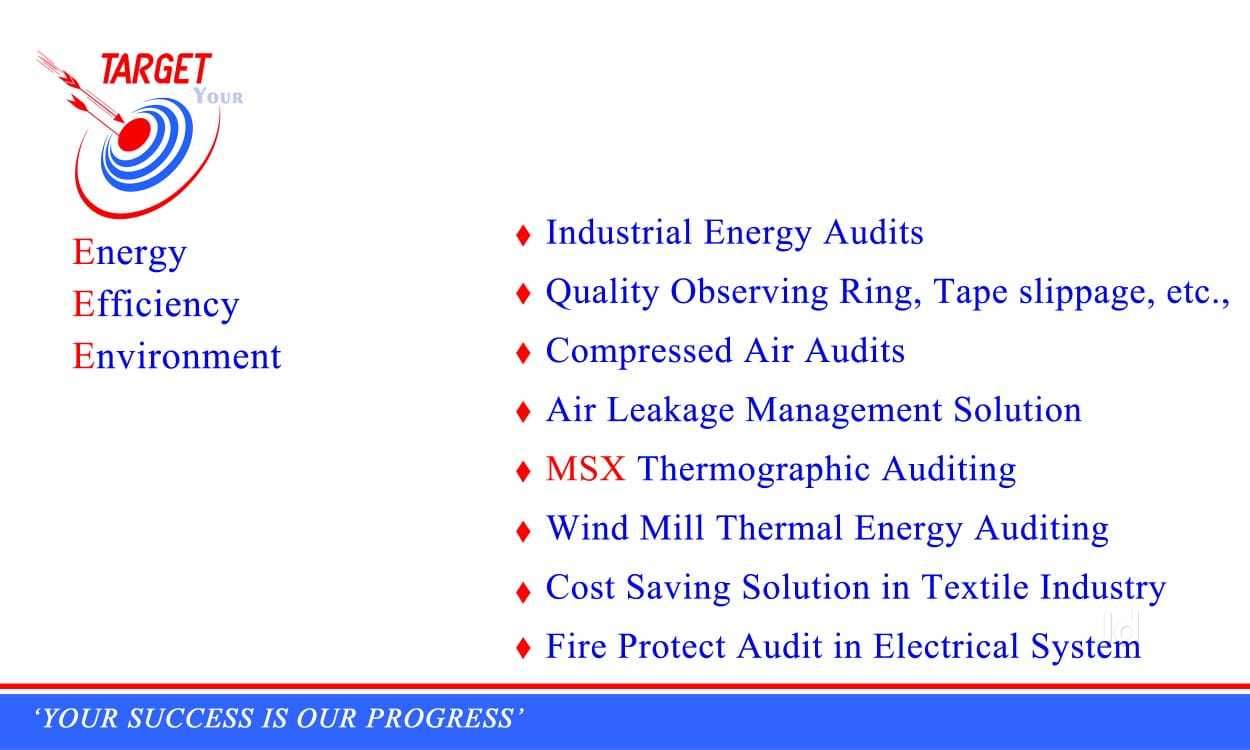 TARGET
YOUR

Energy
Efficiency
Environment

♦ Industrial Energy Audits
♦ Quality Observing Ring, Tape slippage, etc.,
♦ Compressed Air Audits
♦ Air Leakage Management Solution
♦ MSX Thermographic Auditing
♦ Wind Mill Thermal Energy Auditing
♦ Cost Saving Solution in Textile Industry
♦ Fire Protect Audit in Electrical System

'YOUR SUCCESS IS OUR PROGRESS'